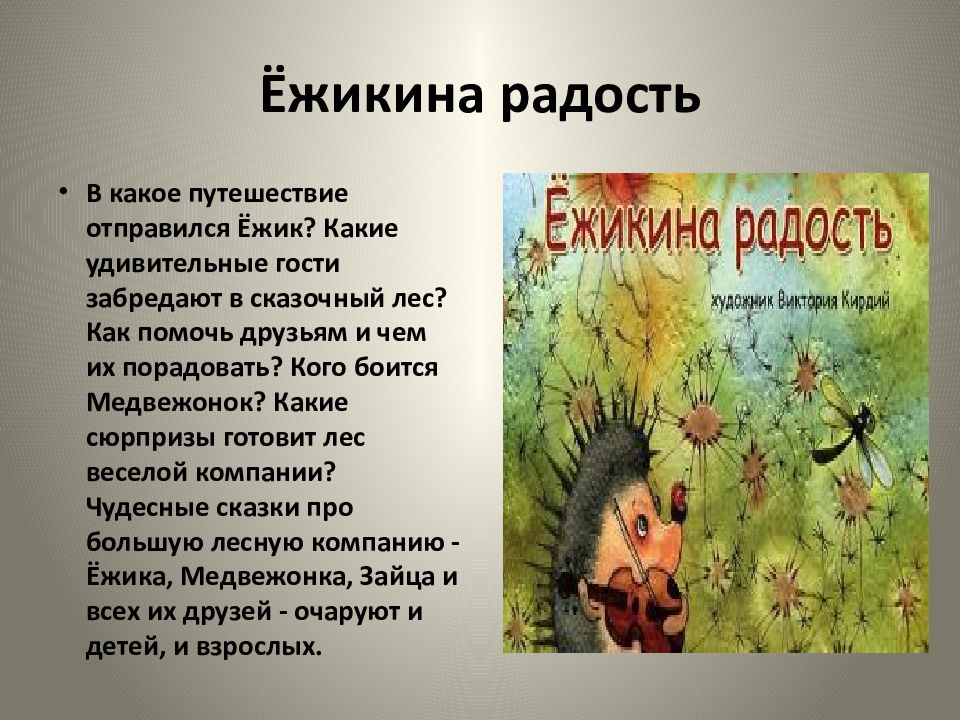 Ёжикина радость

• В какое путешествие отправился Ёжик? Какие удивительные гости забредают в сказочный лес? Как помочь друзьям и чем их порадовать? Кого боится Медвежонок? Какие сюрпризы готовит лес веселой компании? Чудесные сказки про большую лесную компанию - Ёжика, Медвежонка, Зайца и всех их друзей - очаруют и детей, и взрослых.

Ёжикина радость

художник Виктория Кирдий